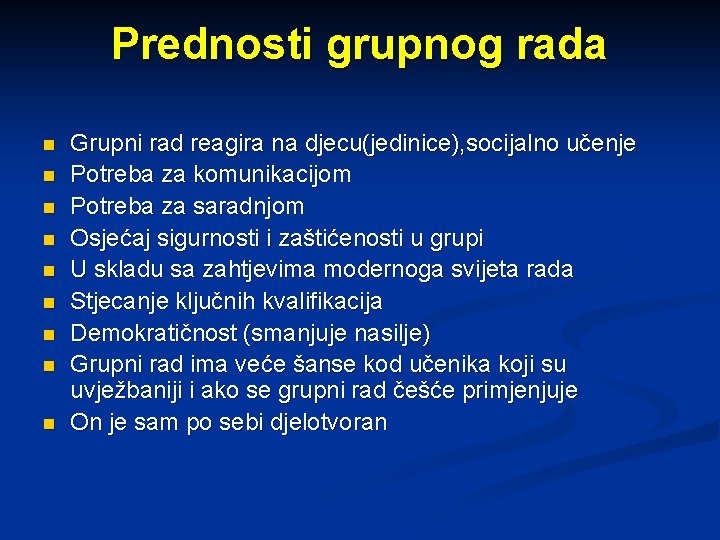 Prednosti grupnog rada

- Grupni rad reagira na djecu(jedinice),socijalno učenje
- Potreba za komunikacijom
- Potreba za saradnjom
- Osjećaj sigurnosti i zaštićenosti u grupi
- U skladu sa zahtjevima modernoga svijeta rada
- Stjecanje ključnih kvalifikacija
- Demokratičnost (smanjuje nasilje)
- Grupni rad ima veće šanse kod učenika koji su uvježbaniji i ako se grupni rad češće primjenjuje
- On je sam po sebi djelotvoran